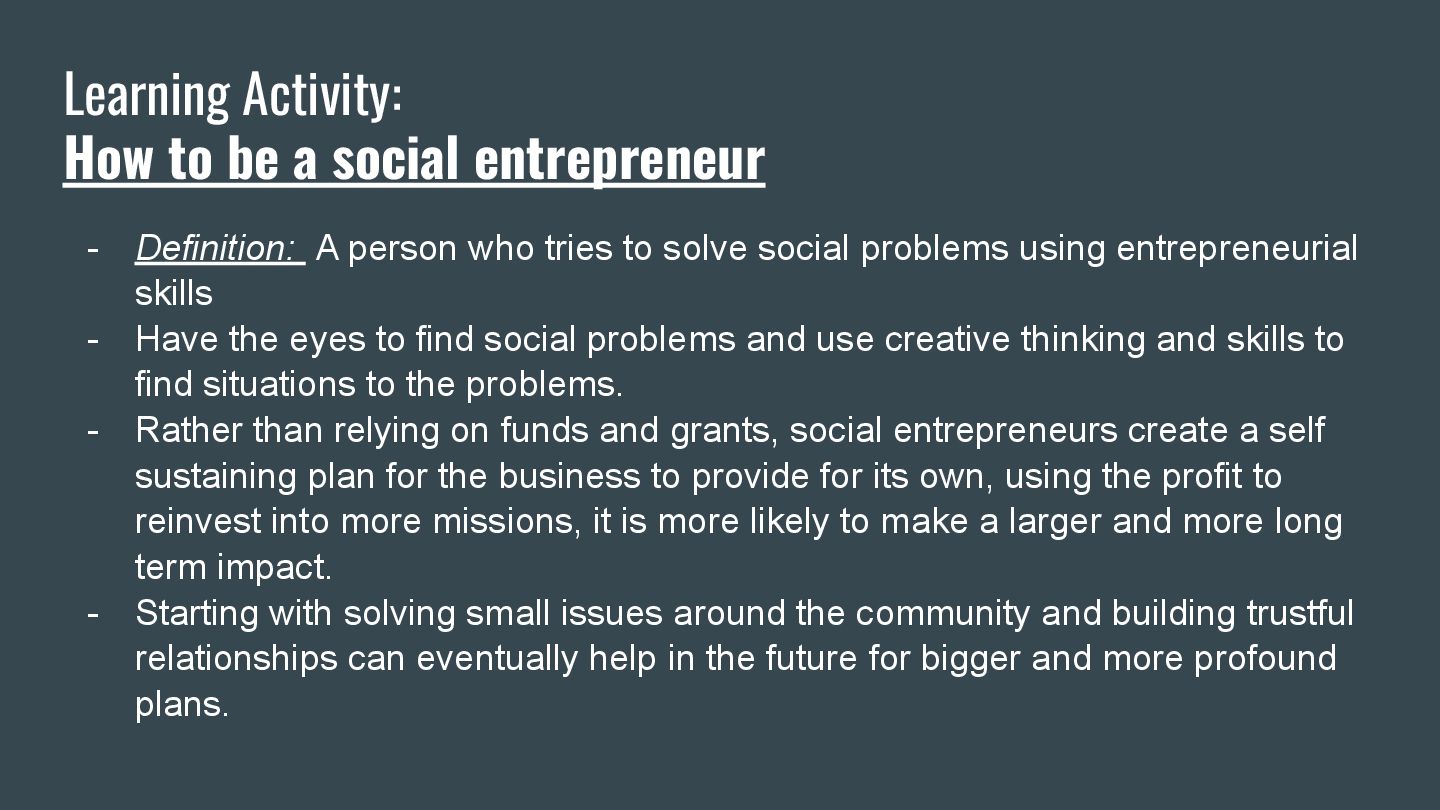 Learning Activity:
How to be a social entrepreneur

- Definition: A person who tries to solve social problems using entrepreneurial skills
- Have the eyes to find social problems and use creative thinking and skills to find situations to the problems.
- Rather than relying on funds and grants, social entrepreneurs create a self sustaining plan for the business to provide for its own, using the profit to reinvest into more missions, it is more likely to make a larger and more long term impact.
- Starting with solving small issues around the community and building trustful relationships can eventually help in the future for bigger and more profound plans.